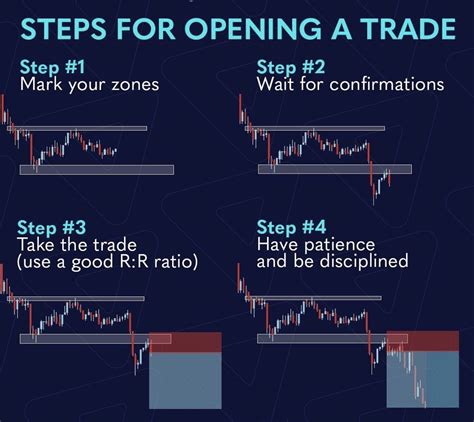 STEPS FOR OPENING A TRADE

Step #1
Mark your zones

Step #2
Wait for confirmations

Step #3
Take the trade
(use a good R:R ratio)

Step #4
Have patience
and be disciplined